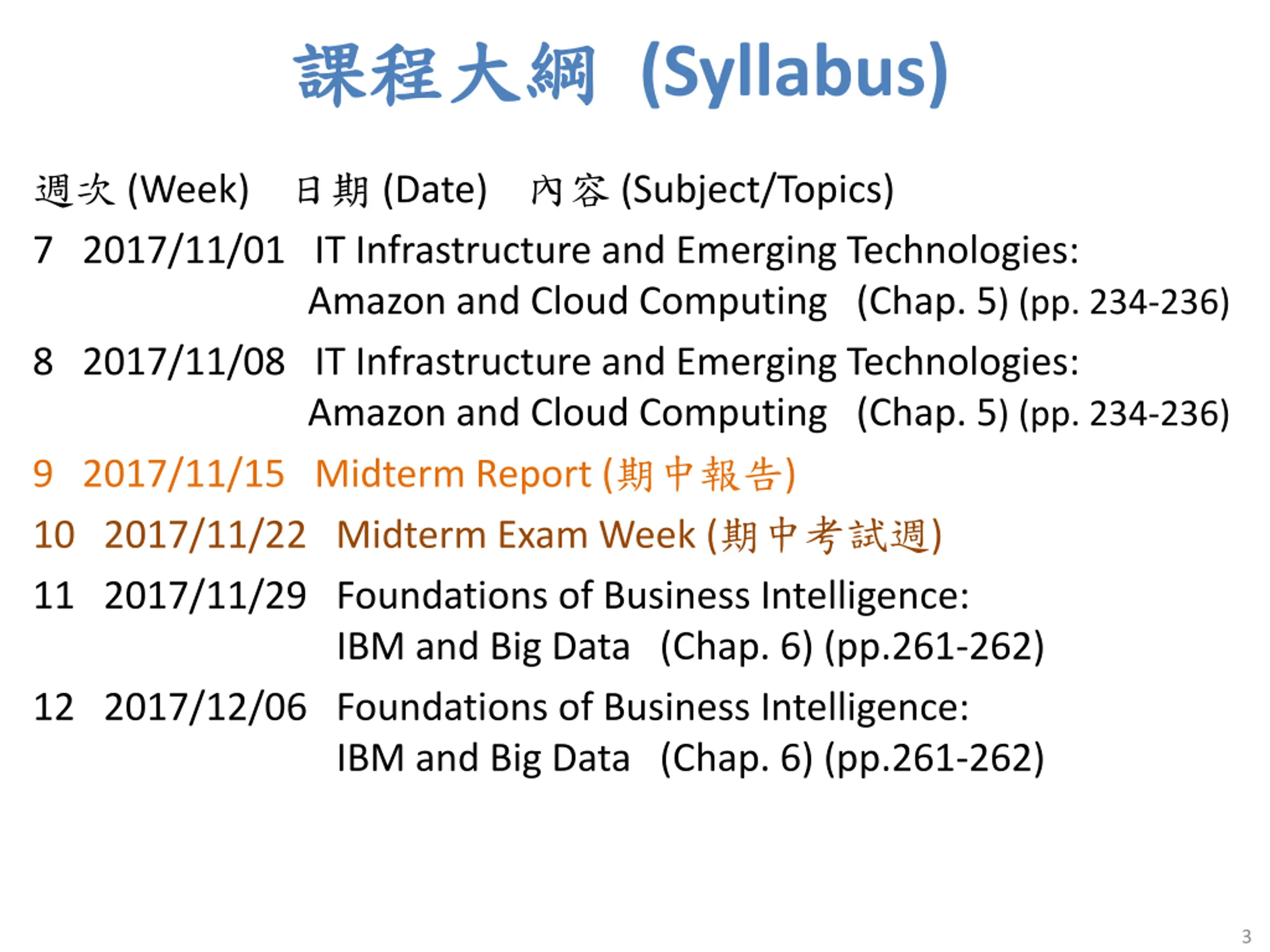 課程大綱 (Syllabus)

週次 (Week) 日期 (Date) 內容 (Subject/Topics)

7 2017/11/01 IT Infrastructure and Emerging Technologies: Amazon and Cloud Computing (Chap. 5) (pp. 234-236)

8 2017/11/08 IT Infrastructure and Emerging Technologies: Amazon and Cloud Computing (Chap. 5) (pp. 234-236)

9 2017/11/15 Midterm Report (期中報告)

10 2017/11/22 Midterm Exam Week (期中考試週)

11 2017/11/29 Foundations of Business Intelligence: IBM and Big Data (Chap. 6) (pp.261-262)

12 2017/12/06 Foundations of Business Intelligence: IBM and Big Data (Chap. 6) (pp.261-262)

3